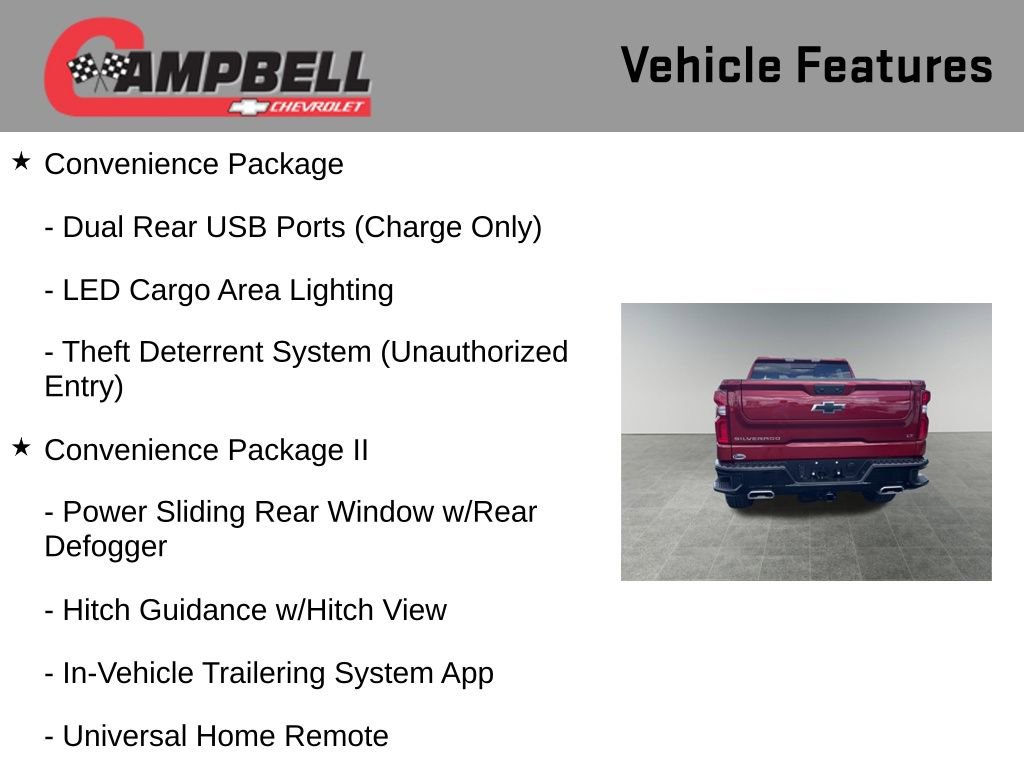 CAMPBELL
CHEVROLET

Vehicle Features

★ Convenience Package

- Dual Rear USB Ports (Charge Only)

- LED Cargo Area Lighting

- Theft Deterrent System (Unauthorized Entry)

★ Convenience Package II

- Power Sliding Rear Window w/Rear Defogger

- Hitch Guidance w/Hitch View

- In-Vehicle Trailering System App

- Universal Home Remote

SILVERADO